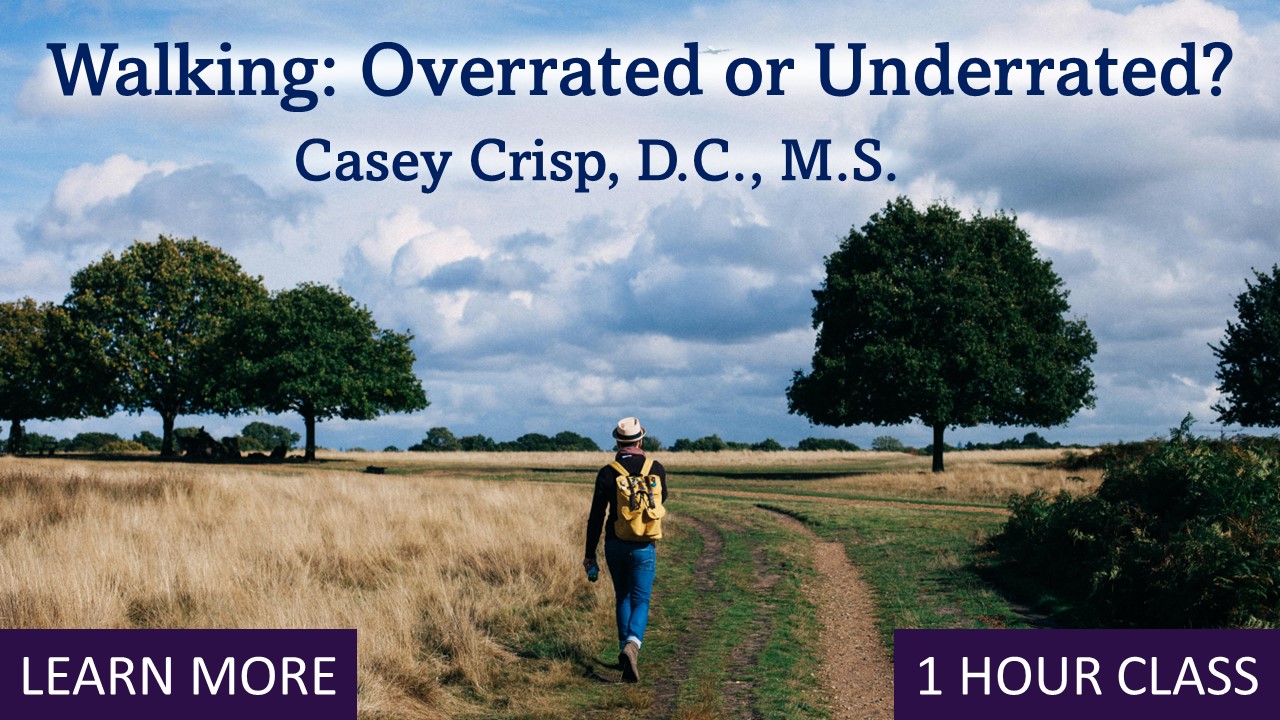 Walking: Overrated or Underrated?

Casey Crisp, D.C., M.S.

LEARN MORE

1 HOUR CLASS